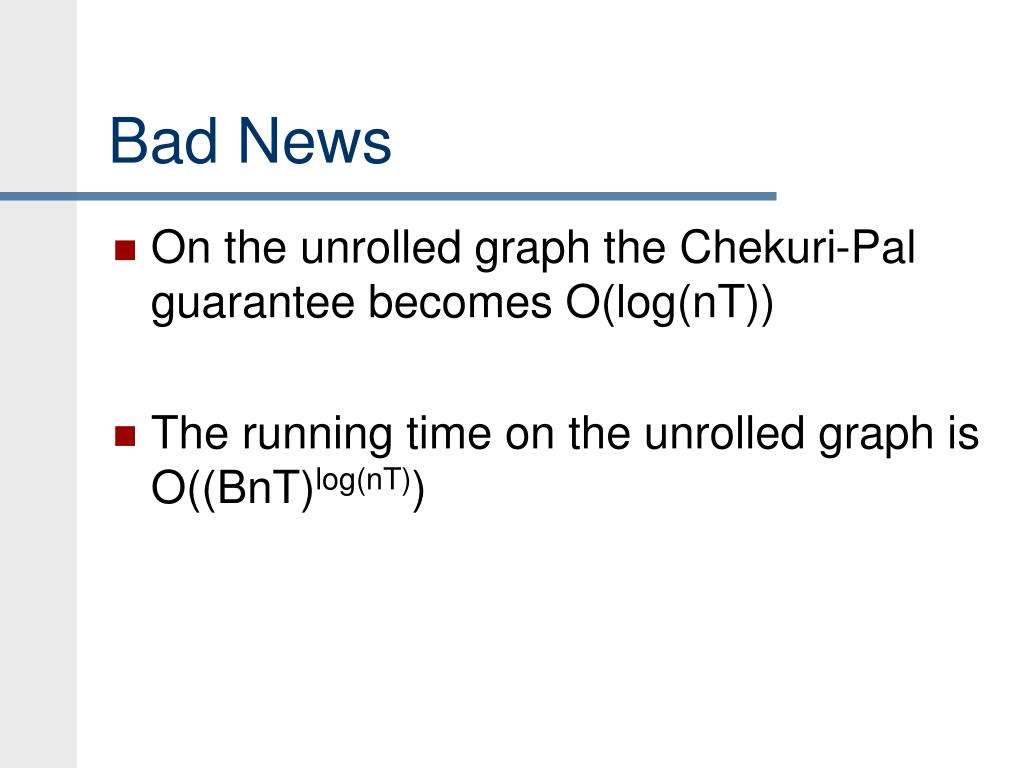 Bad News

- On the unrolled graph the Chekuri-Pal guarantee becomes $O(\log(nT))$

- The running time on the unrolled graph is $O((BnT)^{\log(nT)})$